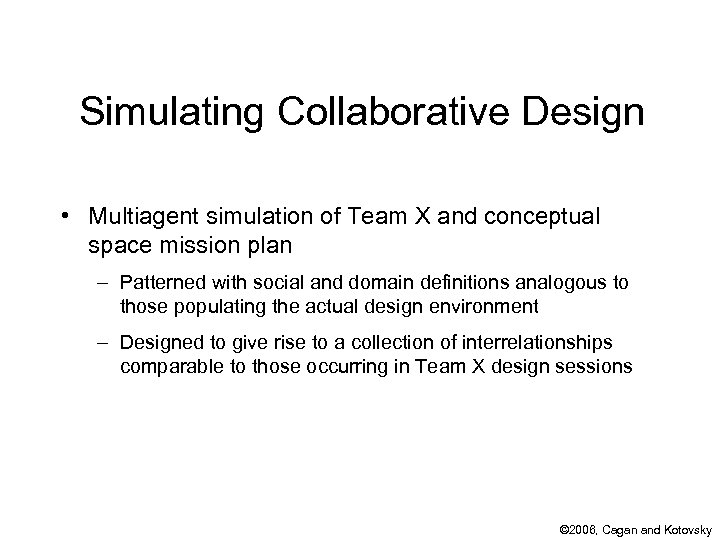 Simulating Collaborative Design

• Multiagent simulation of Team X and conceptual space mission plan

– Patterned with social and domain definitions analogous to those populating the actual design environment

– Designed to give rise to a collection of interrelationships comparable to those occurring in Team X design sessions

©2006, Cagan and Kotovsky